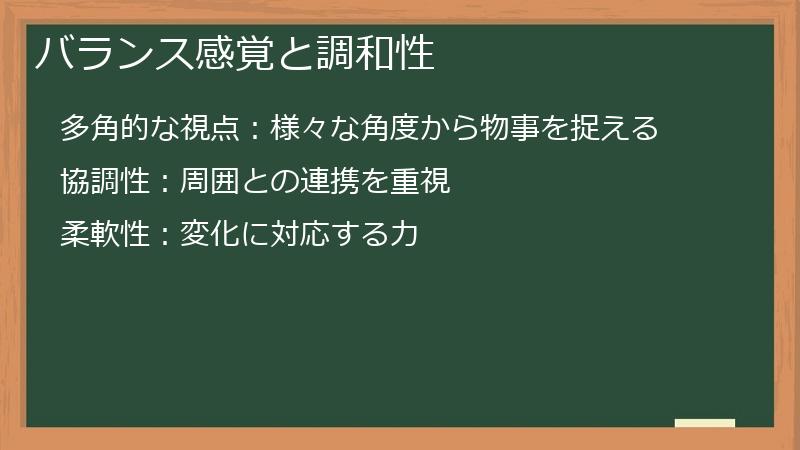 バランス感覚と調和性

多角的な視点：様々な角度から物事を捉える

協調性：周囲との連携を重視

柔軟性：変化に対応する力